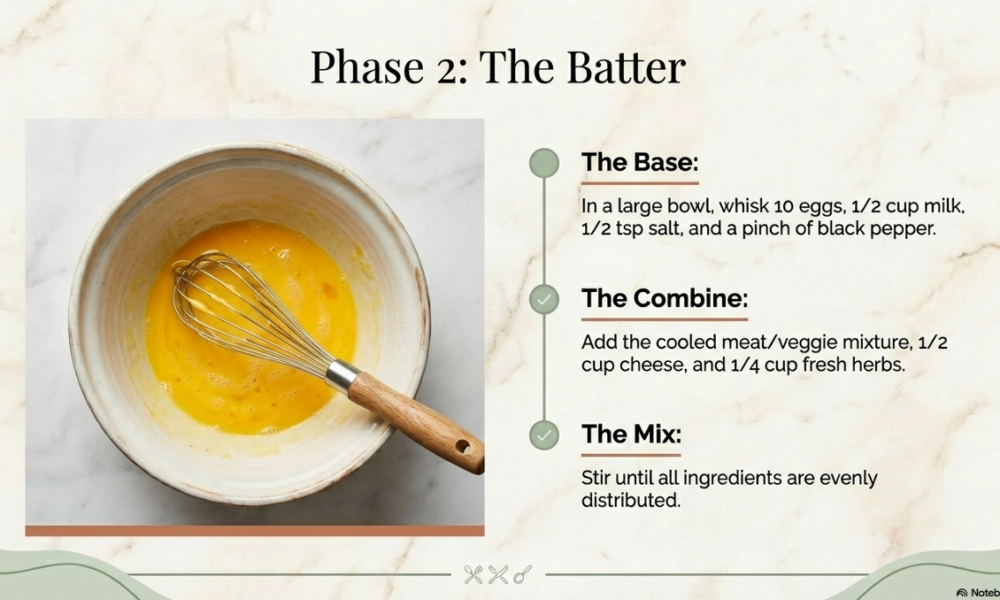 Phase 2: The Batter

The Base:

In a large bowl, whisk 10 eggs, 1/2 cup milk, 1/2 tsp salt, and a pinch of black pepper.

The Combine:

Add the cooled meat/veggie mixture, 1/2 cup cheese, and 1/4 cup fresh herbs.

The Mix:

Stir until all ingredients are evenly distributed.

Noteb